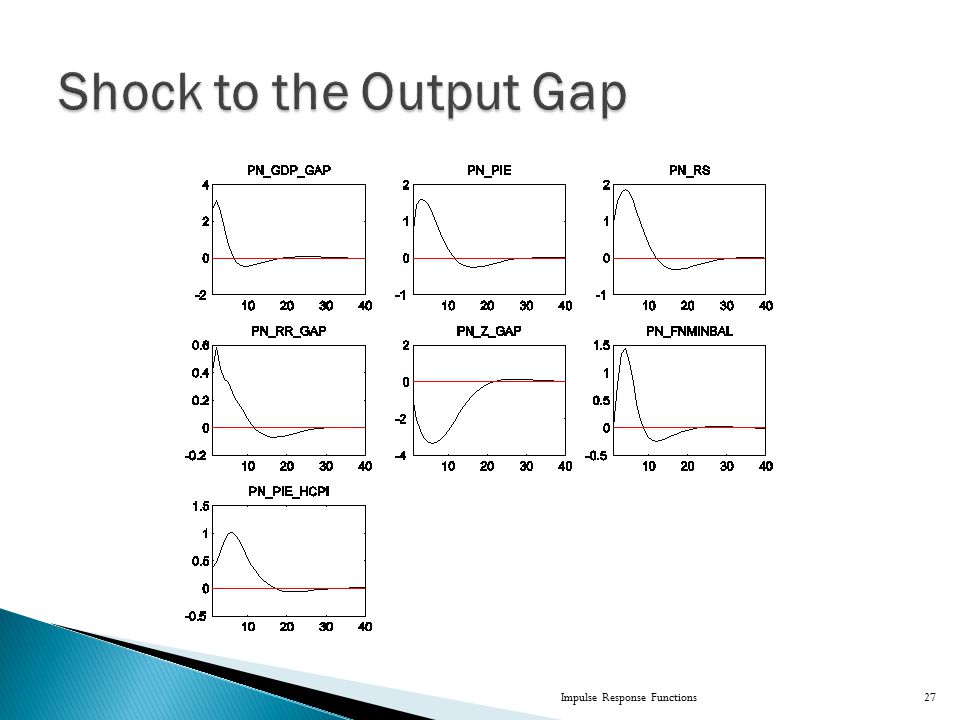 Shock to the Output Gap

PN_GDP_GAP
4
2
0
-2
10 20 30 40

PN_PIE
2
1
0
-1
10 20 30 40

PN_RS
2
1
0
-1
10 20 30 40

PN_RR_GAP
0.6
0.4
0.2
0
-0.2
10 20 30 40

PN_Z_GAP
2
0
-2
-4
10 20 30 40

PN_FNMINBAL
1.5
1
0.5
0
-0.5
10 20 30 40

PN_PIE_HCPI
1.5
1
0.5
0
-0.5
10 20 30 40

Impulse Response Functions

27